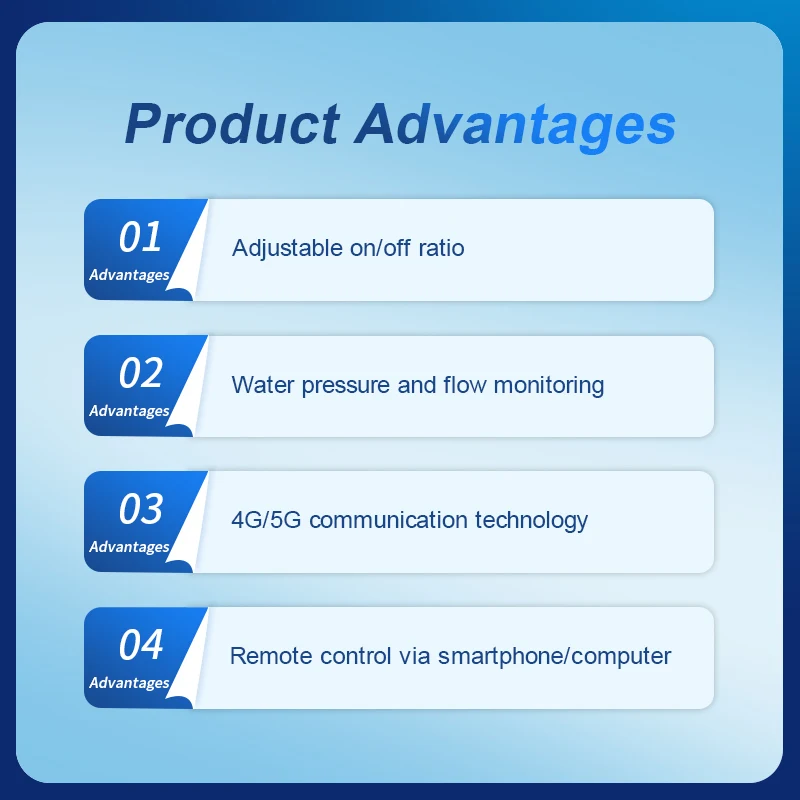 Product Advantages

01
Advantages
Adjustable on/off ratio

02
Advantages
Water pressure and flow monitoring

03
Advantages
4G/5G communication technology

04
Advantages
Remote control via smartphone/computer